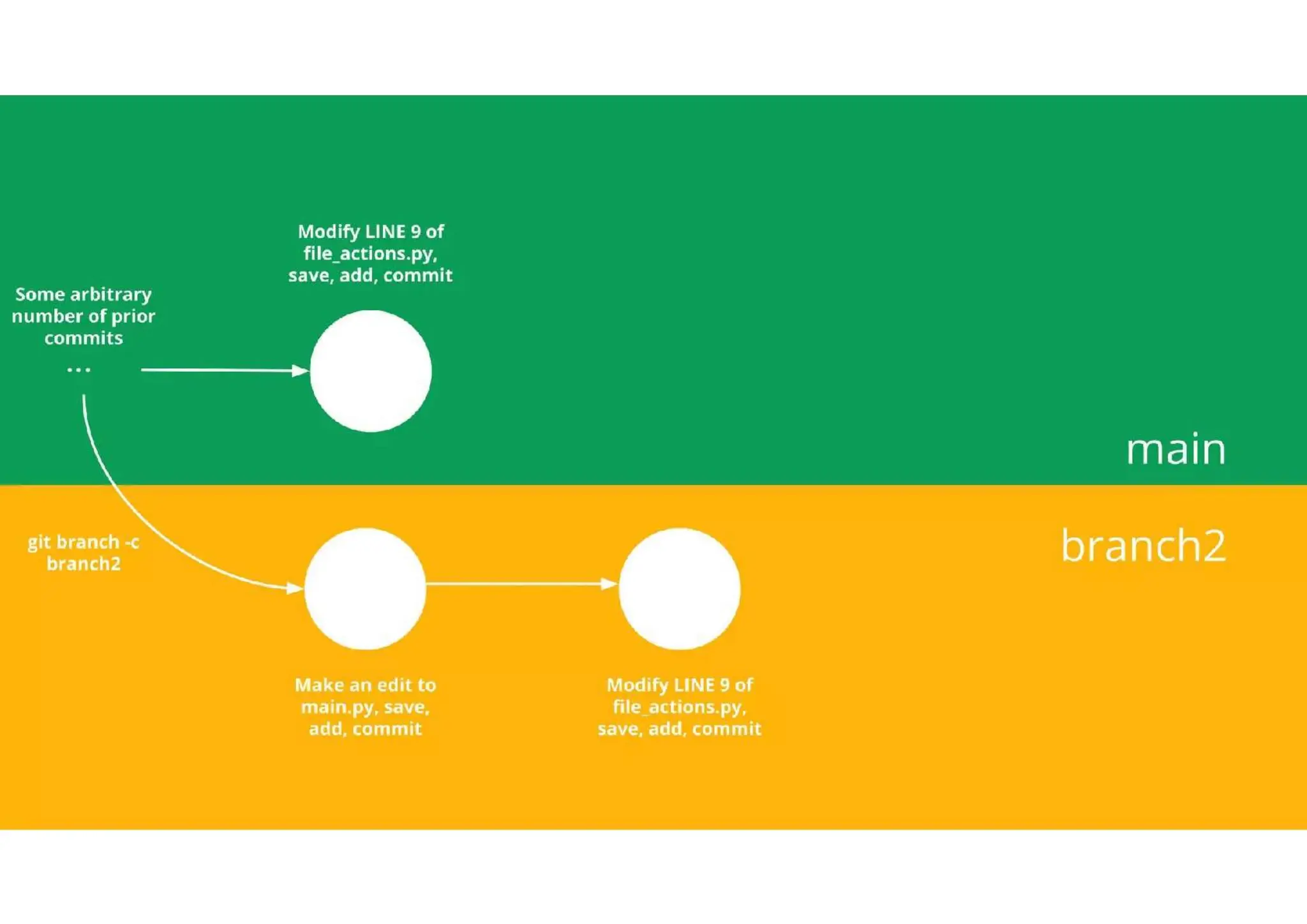 Modify LINE 9 of file_actions.py, save, add, commit

Some arbitrary number of prior commits
...

main

git branch -c branch2

branch2

Make an edit to main.py, save, add, commit

Modify LINE 9 of file_actions.py, save, add, commit